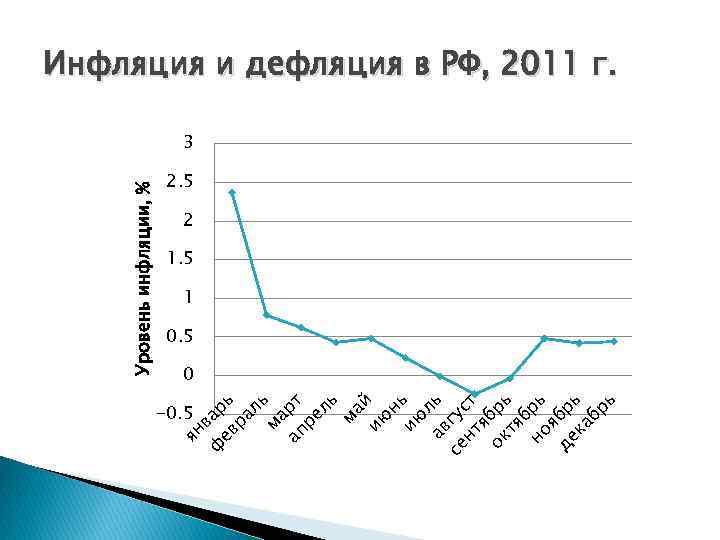 Инфляция и дефляция в РФ, 2011 г.

Уровень инфляции, %

3
2.5
2
1.5
1
0.5
0
-0.5

январь
февраль
март
апрель
май
июнь
июль
август
сентябрь
октябрь
ноябрь
декабрь